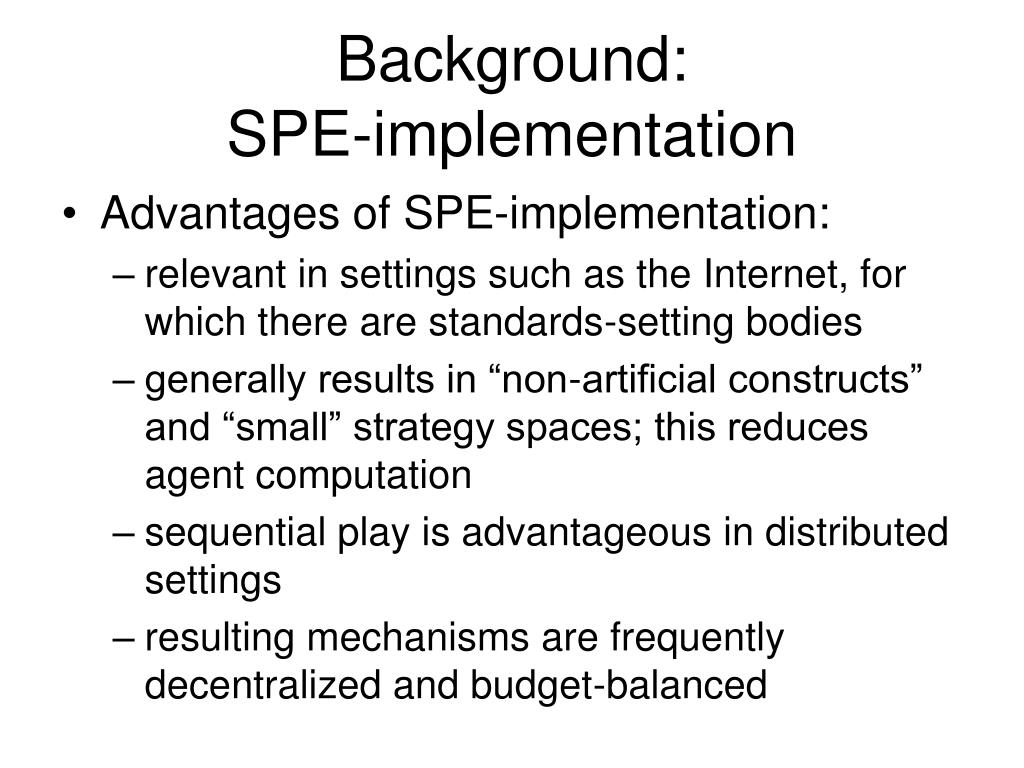 Background:
SPE-implementation

• Advantages of SPE-implementation:
– relevant in settings such as the Internet, for which there are standards-setting bodies
– generally results in “non-artificial constructs” and “small” strategy spaces; this reduces agent computation
– sequential play is advantageous in distributed settings
– resulting mechanisms are frequently decentralized and budget-balanced